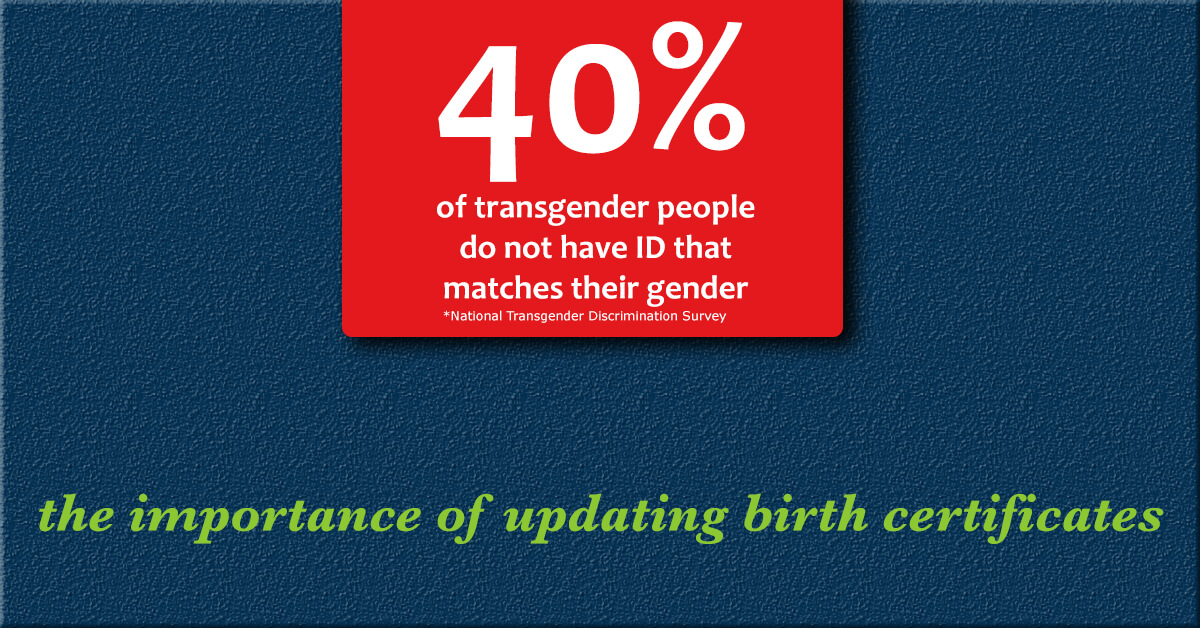 40%

of transgender people do not have ID that matches their gender

*National Transgender Discrimination Survey

the importance of updating birth certificates